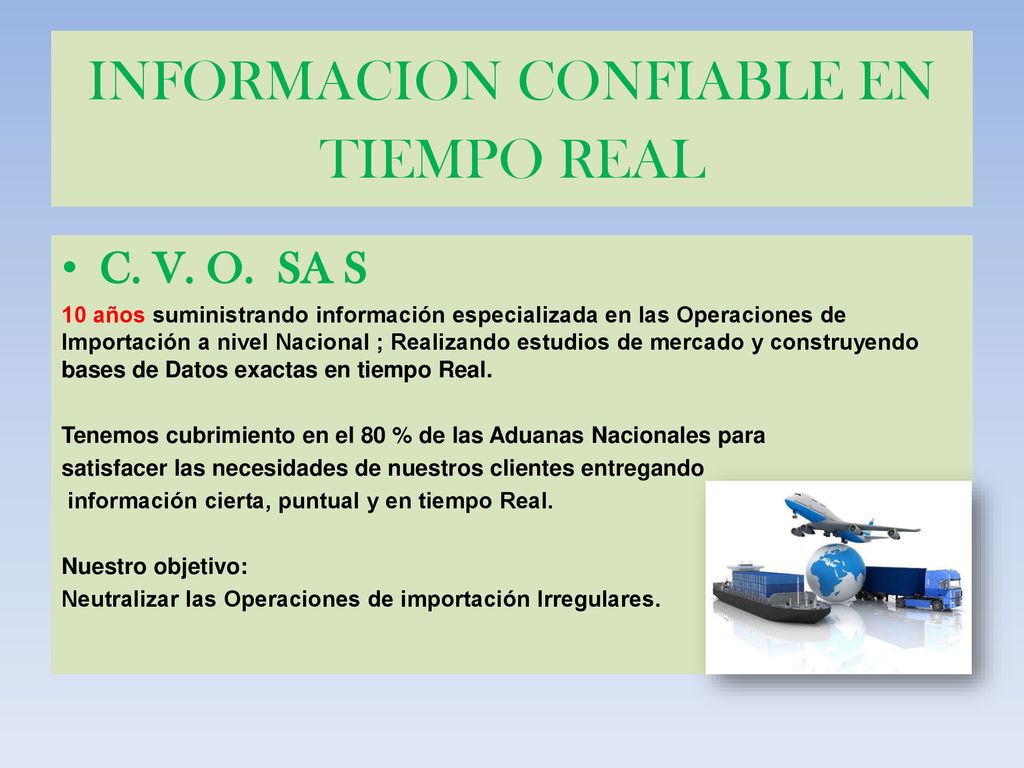 INFORMACION CONFIABLE EN TIEMPO REAL

• C. V. O. SA S

10 años suministrando información especializada en las Operaciones de Importación a nivel Nacional ; Realizando estudios de mercado y construyendo bases de Datos exactas en tiempo Real.

Tenemos cubrimiento en el 80 % de las Aduanas Nacionales para satisfacer las necesidades de nuestros clientes entregando información cierta, puntual y en tiempo Real.

Nuestro objetivo:
Neutralizar las Operaciones de importación Irregulares.